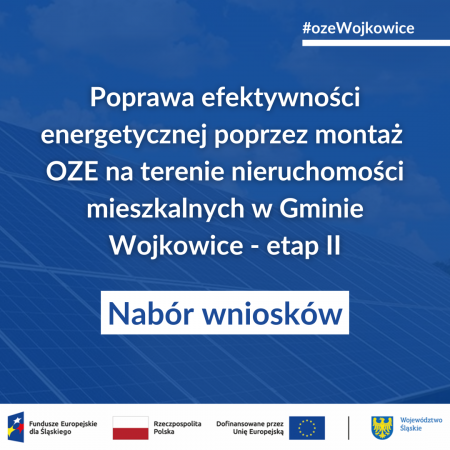 #ozeWojkowice

Poprawa efektywności energetycznej poprzez montaż OZE na terenie nieruchomości mieszkalnych w Gminie Wojkowice - etap II

Nabór wniosków

Fundusze Europejskie dla Śląskiego

Rzeczpospolita Polska

Dofinansowane przez Unię Europejską

Województwo Śląskie